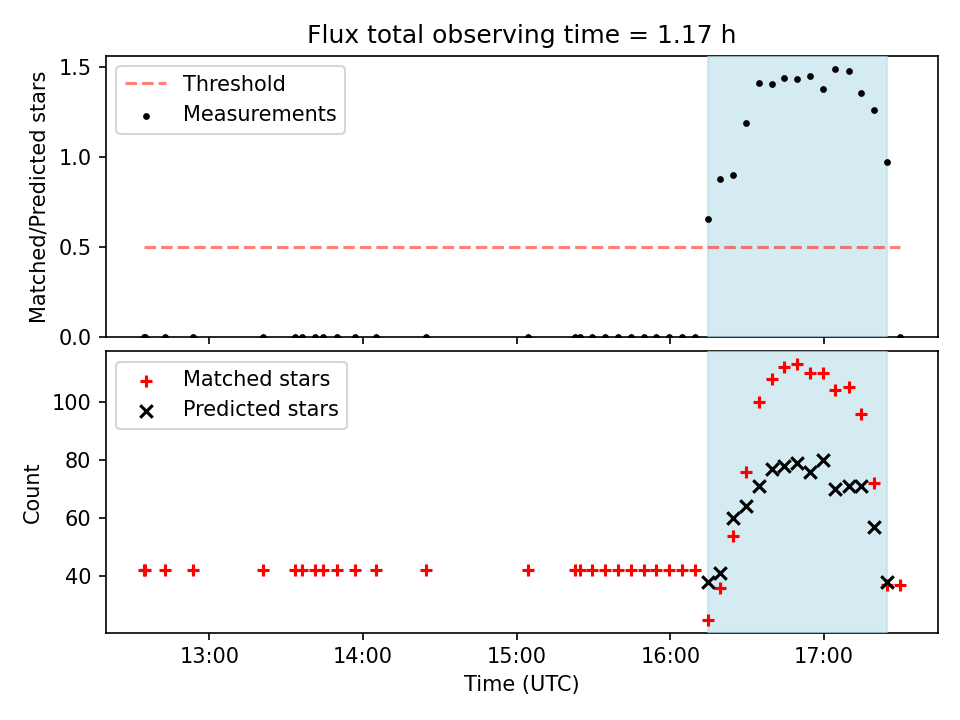 Flux total observing time = 1.17 h

Threshold
Measurements

Matched/Predicted stars

1.5
1.0
0.5
0.0

Matched stars
Predicted stars

Count

100
80
60
40

13:00
14:00
15:00
16:00
17:00

Time (UTC)